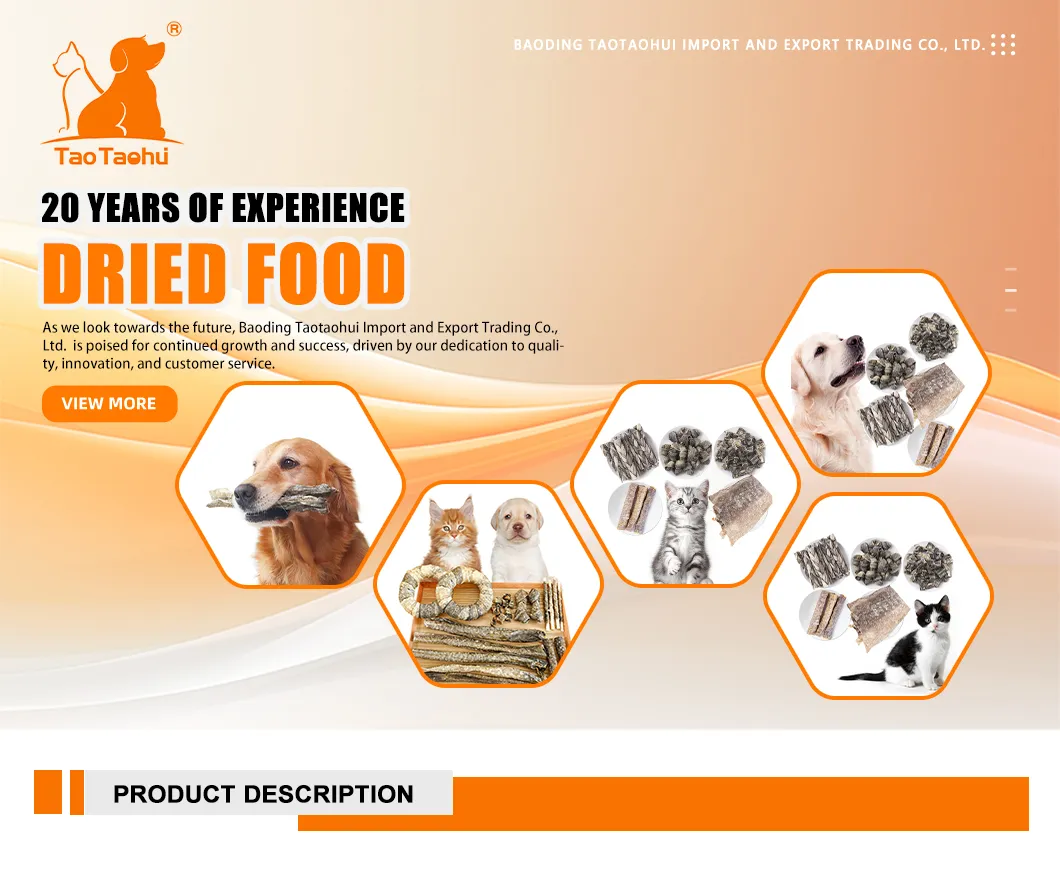 ®
TaoTaohui

BAODING TAOTAOHUI IMPORT AND EXPORT TRADING CO., LTD.

20 YEARS OF EXPERIENCE
DRIED FOOD

As we look towards the future, Baoding Taotaohui Import and Export Trading Co., Ltd. is poised for continued growth and success, driven by our dedication to quality, innovation, and customer service.

VIEW MORE

PRODUCT DESCRIPTION